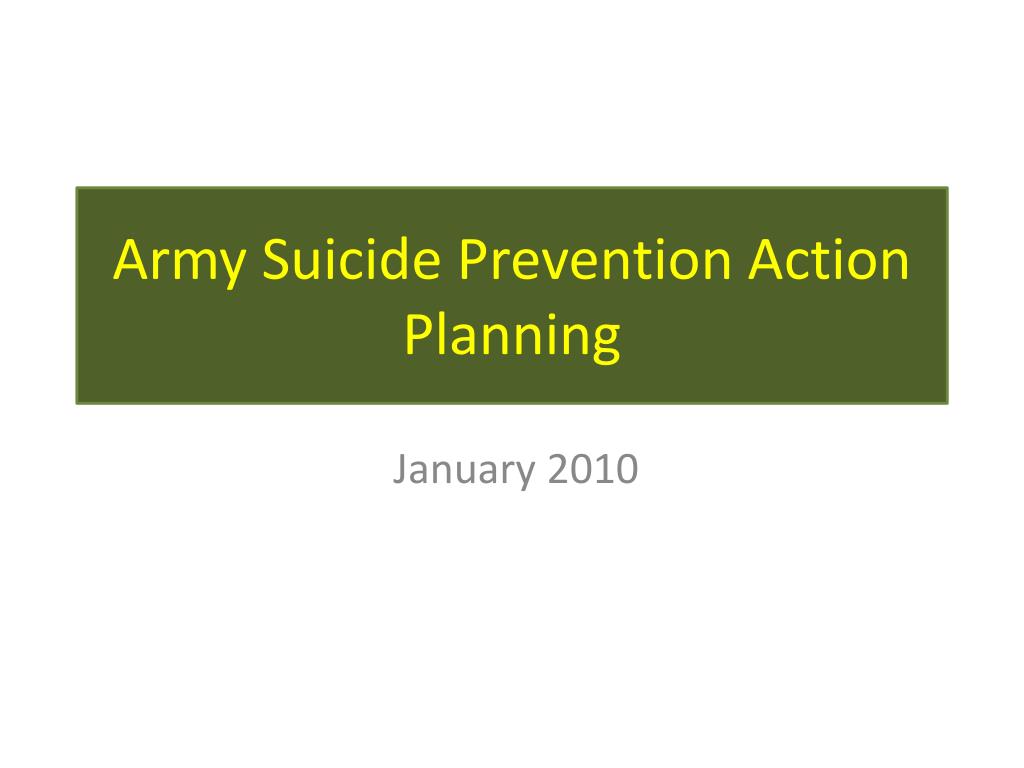 Army Suicide Prevention Action Planning

January 2010